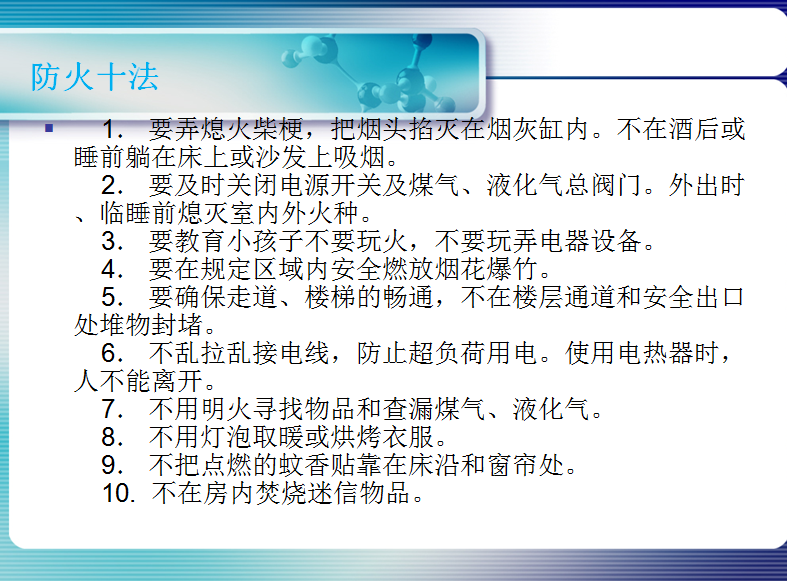 防火十法

1. 要弄熄火柴梗，把烟头掐灭在烟灰缸内。不在酒后或睡前躺在床上或沙发上吸烟。
2. 要及时关闭电源开关及煤气、液化气总阀门。外出时、临睡前熄灭室内外火种。
3. 要教育小孩子不要玩火，不要玩弄电器设备。
4. 要在规定区域内安全燃放烟花爆竹。
5. 要确保走道、楼梯的畅通，不在楼层通道和安全出口处堆物封堵。
6. 不乱拉乱接电线，防止超负荷用电。使用电热器时，人不能离开。
7. 不用明火寻找物品和查漏煤气、液化气。
8. 不用灯泡取暖或烘烤衣服。
9. 不把点燃的蚊香贴靠在床沿和窗帘处。
10. 不在房内焚烧迷信物品。